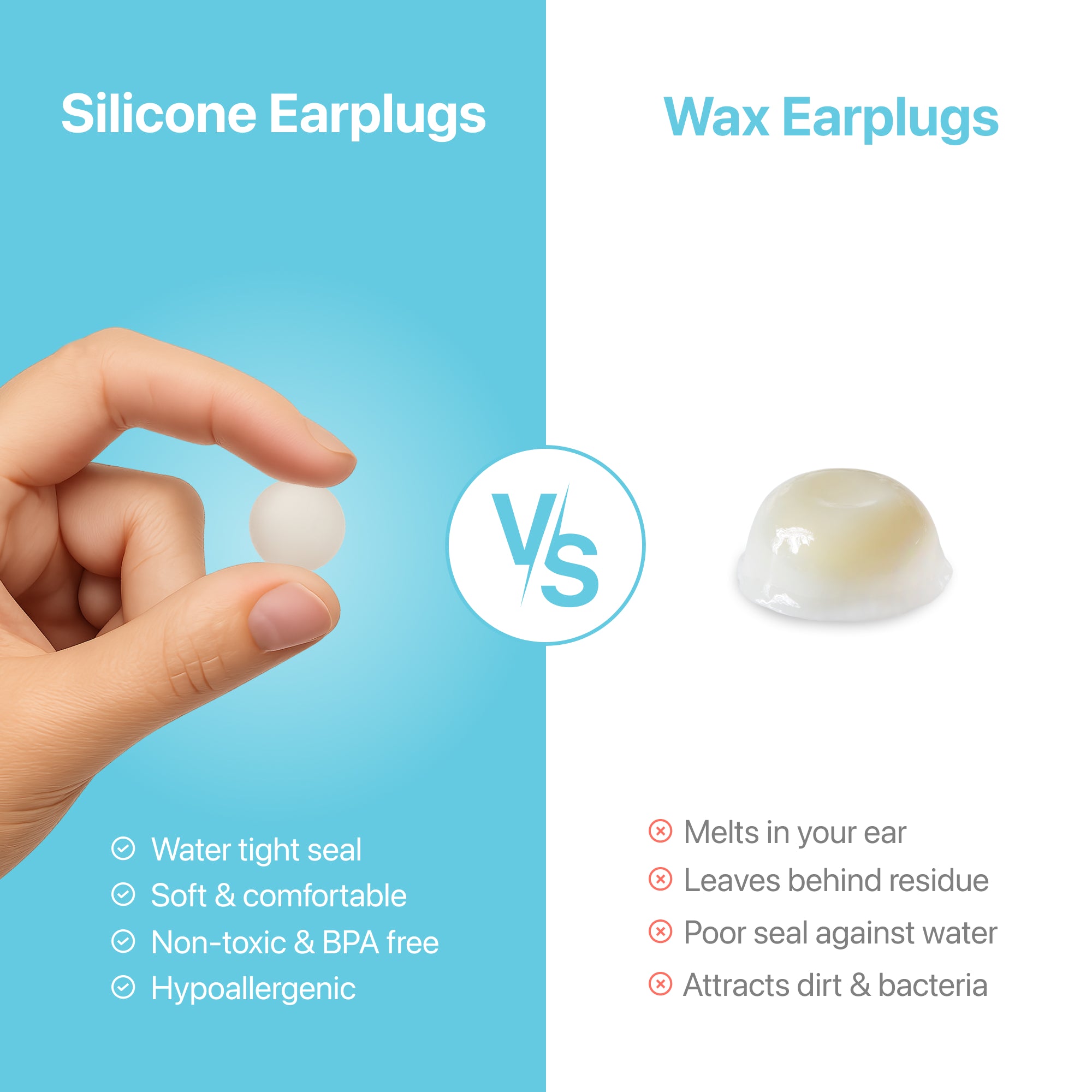 Silicone Earplugs

Water tight seal
Soft & comfortable
Non-toxic & BPA free
Hypoallergenic

VS

Wax Earplugs

Melts in your ear
Leaves behind residue
Poor seal against water
Attracts dirt & bacteria